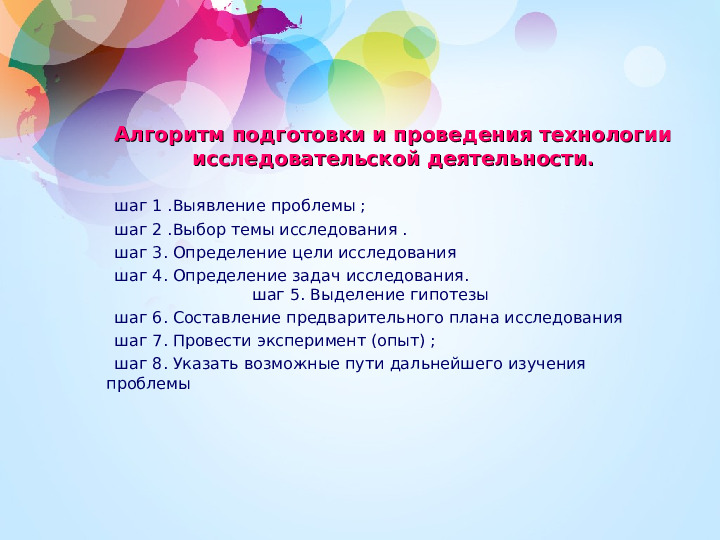 Алгоритм подготовки и проведения технологии исследовательской деятельности.

шаг 1 .Выявление проблемы ;

шаг 2 .Выбор темы исследования .

шаг 3. Определение цели исследования

шаг 4. Определение задач исследования.
шаг 5. Выделение гипотезы

шаг 6. Составление предварительного плана исследования

шаг 7. Провести эксперимент (опыт) ;

шаг 8. Указать возможные пути дальнейшего изучения проблемы